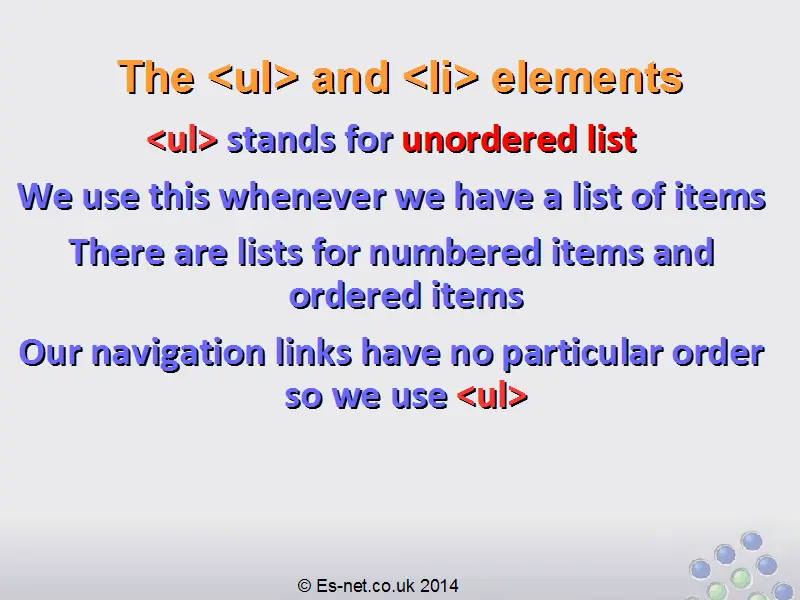 The <ul> and <li> elements

<ul> stands for unordered list

We use this whenever we have a list of items

There are lists for numbered items and ordered items

Our navigation links have no particular order so we use <ul>

© Es-net.co.uk 2014